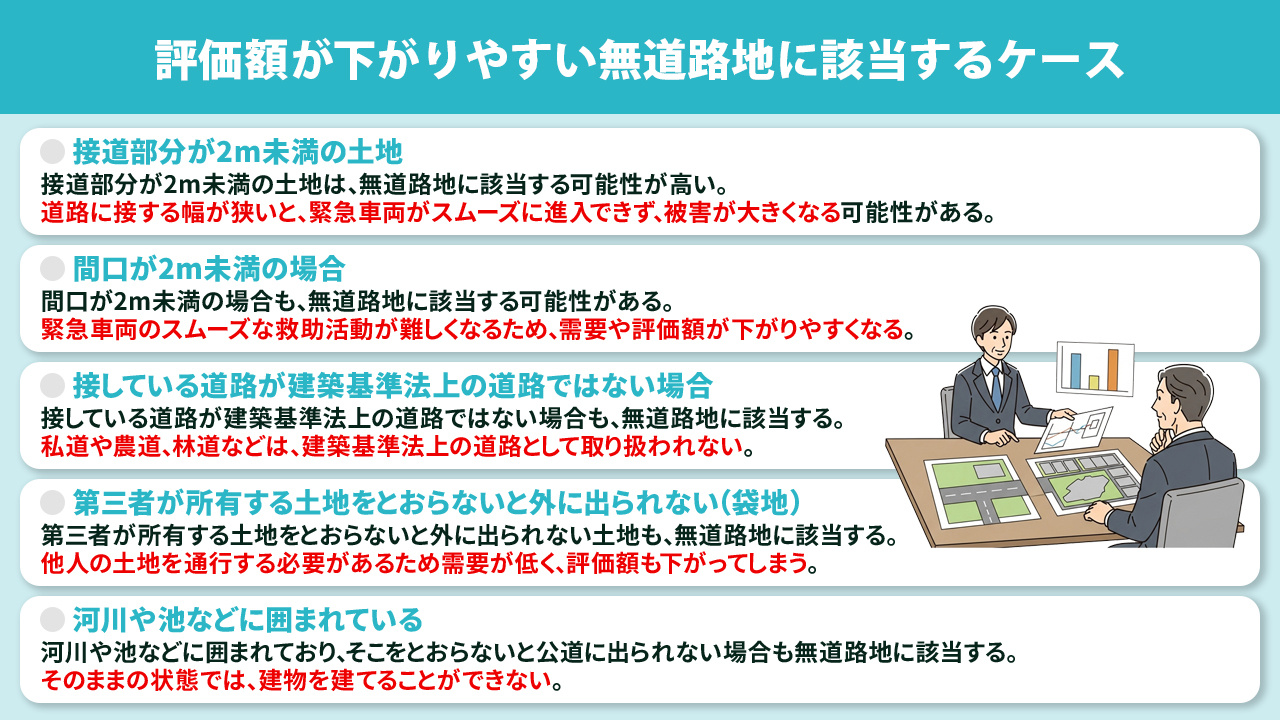 評価額が下がりやすい無道路地に該当するケース

接道部分が2m未満の土地
接道部分が2m未満の土地は、無道路地に該当する可能性が高い。
道路に接する幅が狭いと、緊急車両がスムーズに進入できず、被害が大きくなる可能性がある。

間口が2m未満の場合
間口が2m未満の場合も、無道路地に該当する可能性がある。
緊急車両のスムーズな救助活動が難しくなるため、需要や評価額が下がりやすくなる。

接している道路が建築基準法上の道路ではない場合
接している道路が建築基準法上の道路ではない場合も、無道路地に該当する。
私道や農道、林道などは、建築基準法上の道路として取り扱われない。

第三者が所有する土地をとおらないと外に出られない（袋地）
第三者が所有する土地をとおらないと外に出られない土地も、無道路地に該当する。
他人の土地を通行する必要があるため需要が低く、評価額も下がってしまう。

河川や池などに囲まれている
河川や池などに囲まれており、そこをとおらないと公道に出られない場合も無道路地に該当する。
そのままの状態では、建物を建てることができない。